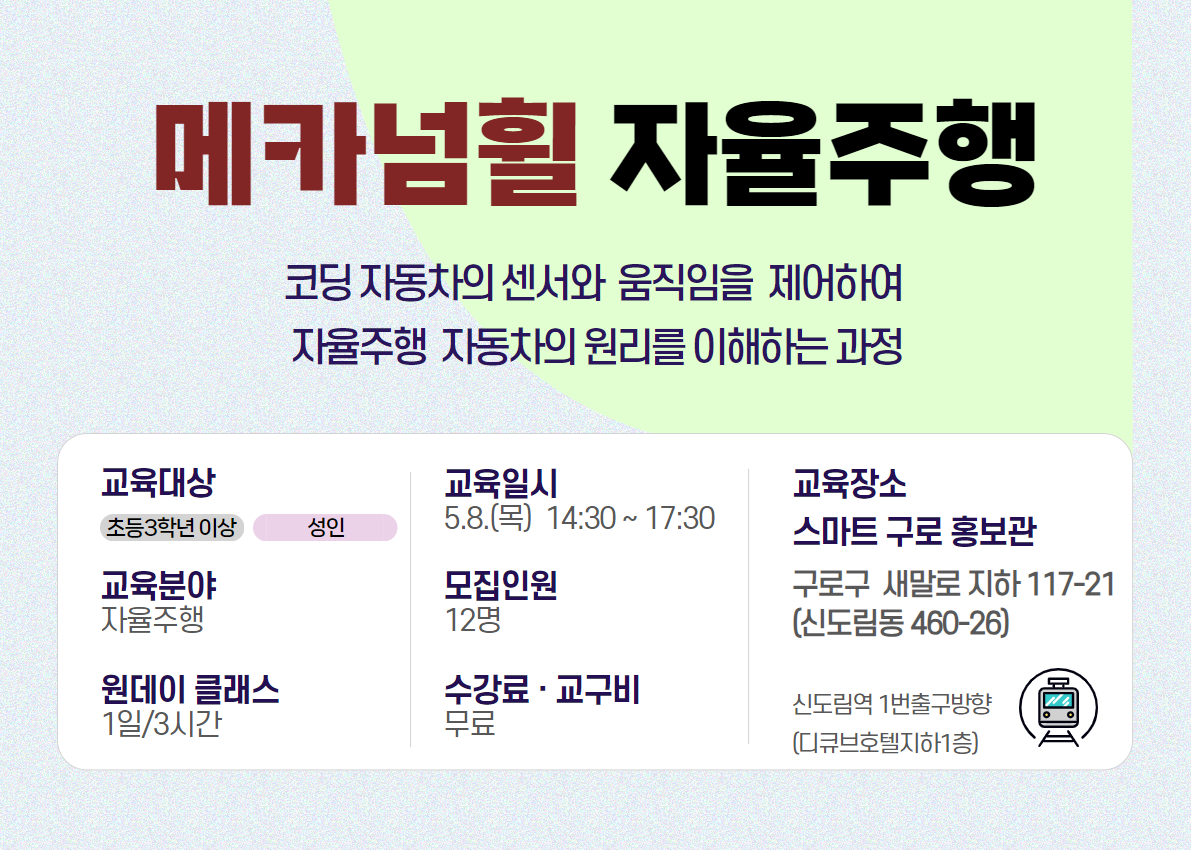 메카넘휠 자율주행

코딩 자동차의 센서와 움직임을 제어하여
자율주행 자동차의 원리를 이해하는 과정

교육대상
초등3학년 이상
성인

교육분야
자율주행

원데이 클래스
1일/3시간

교육일시
5.8.(목) 14:30 ~ 17:30

모집인원
12명

수강료 · 교구비
무료

교육장소
스마트 구로 홍보관
구로구 새말로 지하 117-21
(신도림동 460-26)

신도림역 1번출구방향
(디큐브호텔지하1층)